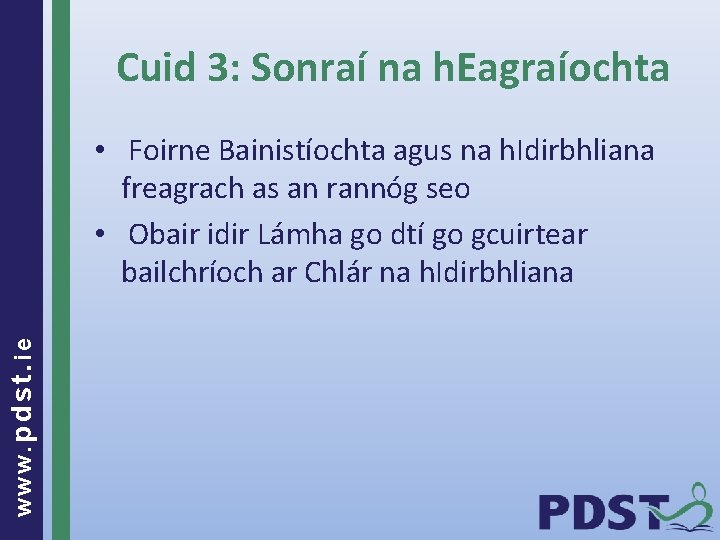 Cuid 3: Sonraí na hEagraíochta

• Foirne Bainistíochta agus na hIdirbhliana freagrach as an rannóg seo
• Obair idir Lámha go dtí go gcuirtear bailchríoch ar Chlár na hIdirbhliana

www.pdst.ie

PDST